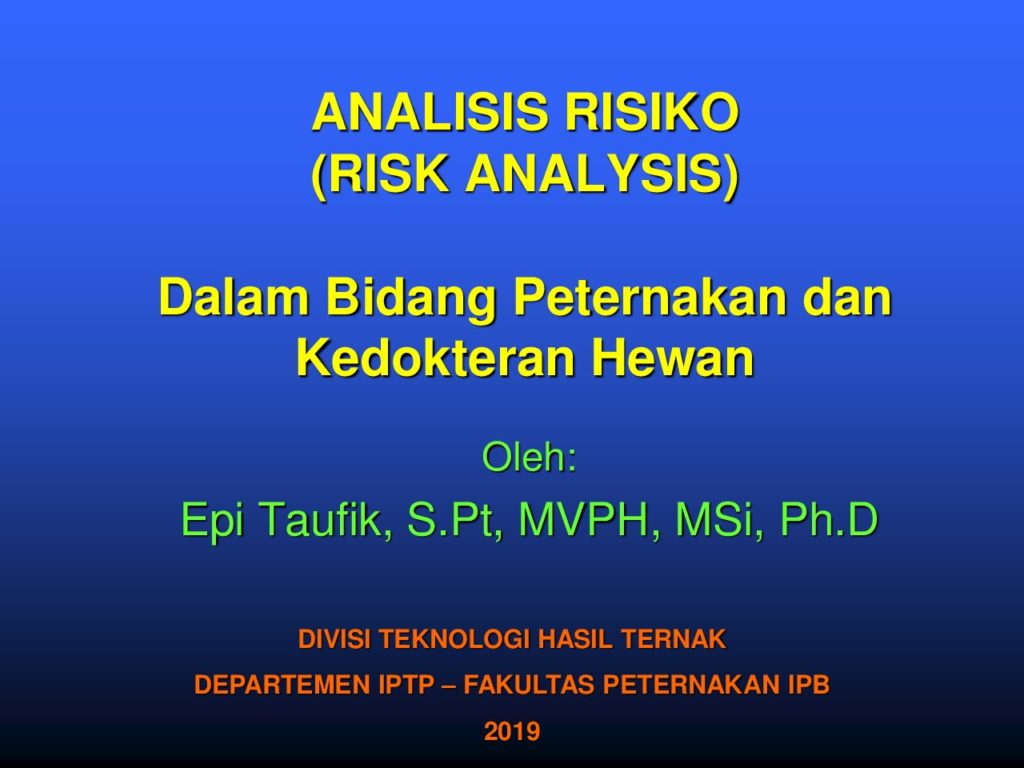 ANALISIS RISIKO
(RISK ANALYSIS)

Dalam Bidang Peternakan dan Kedokteran Hewan

Oleh:

Epi Taufik, S.Pt, MVPH, MSi, Ph.D

DIVISI TEKNOLOGI HASIL TERNAK

DEPARTEMEN IPTP – FAKULTAS PETERNAKAN IPB

2019